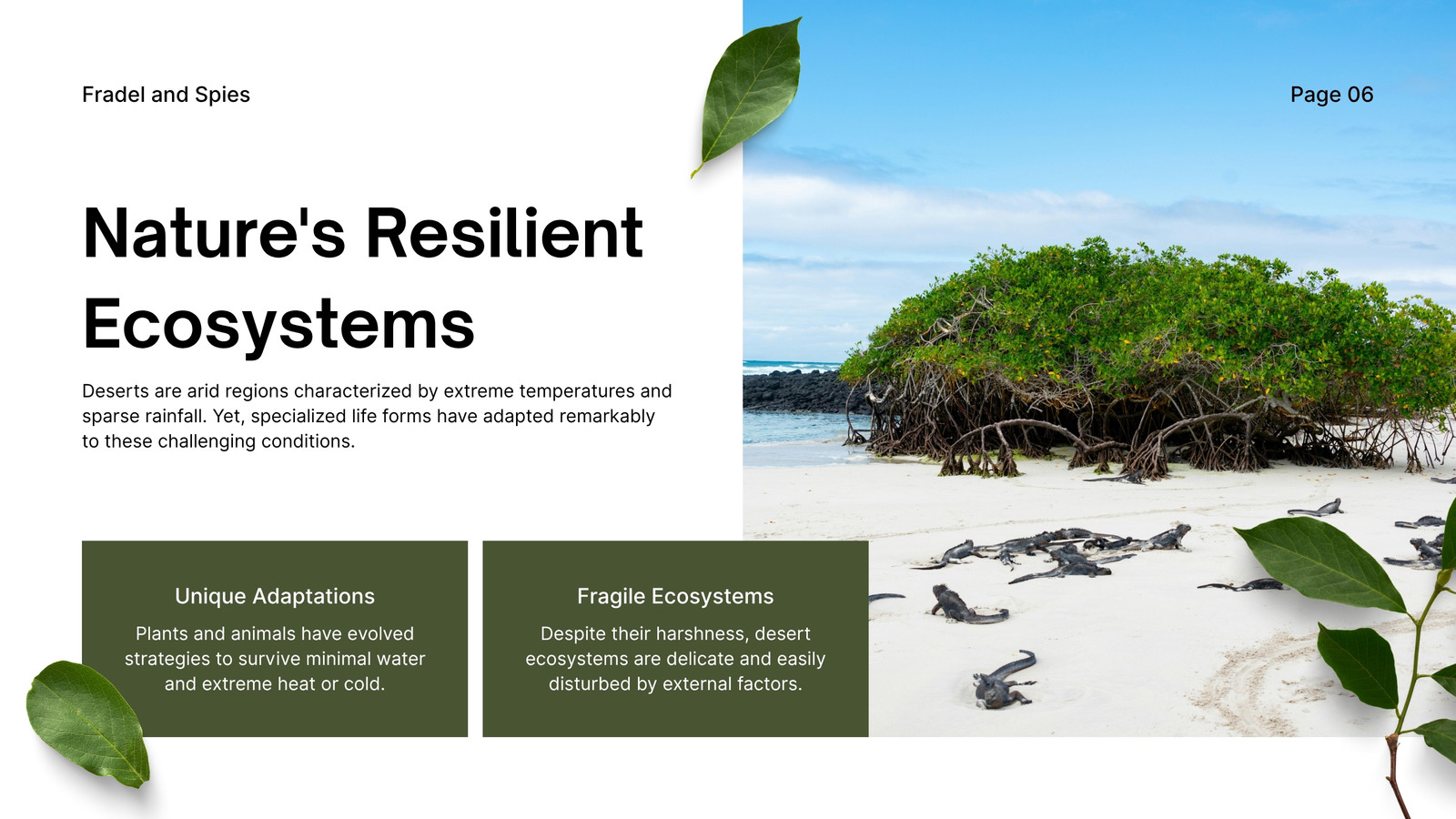 Fradel and Spies

Page 06

Nature's Resilient Ecosystems

Deserts are arid regions characterized by extreme temperatures and sparse rainfall. Yet, specialized life forms have adapted remarkably to these challenging conditions.

Unique Adaptations

Plants and animals have evolved strategies to survive minimal water and extreme heat or cold.

Fragile Ecosystems

Despite their harshness, desert ecosystems are delicate and easily disturbed by external factors.